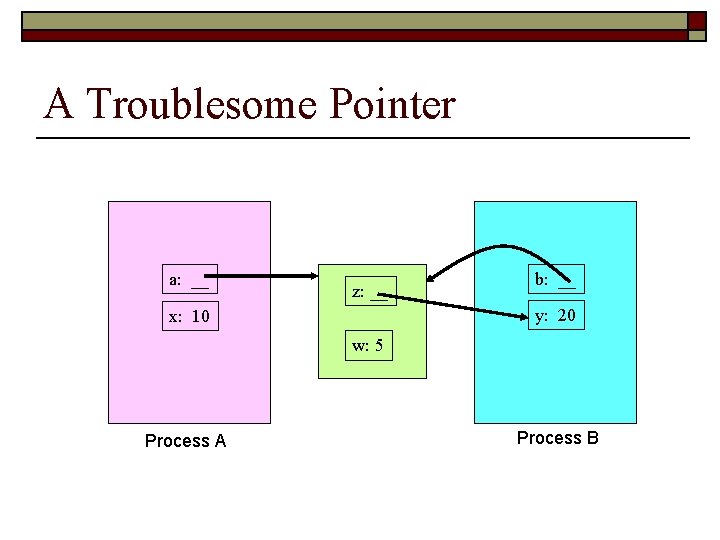 A Troublesome Pointer

a: __

x: 10

z: __

w: 5

b: __

y: 20

Process A

Process B